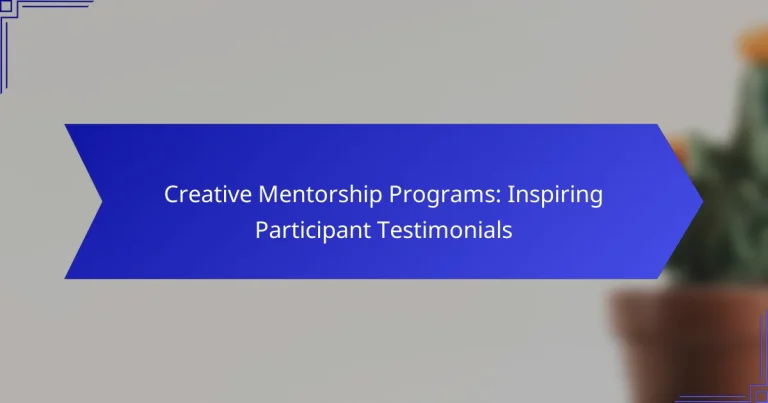 Creative Mentorship Programs: Inspiring Participant Testimonials